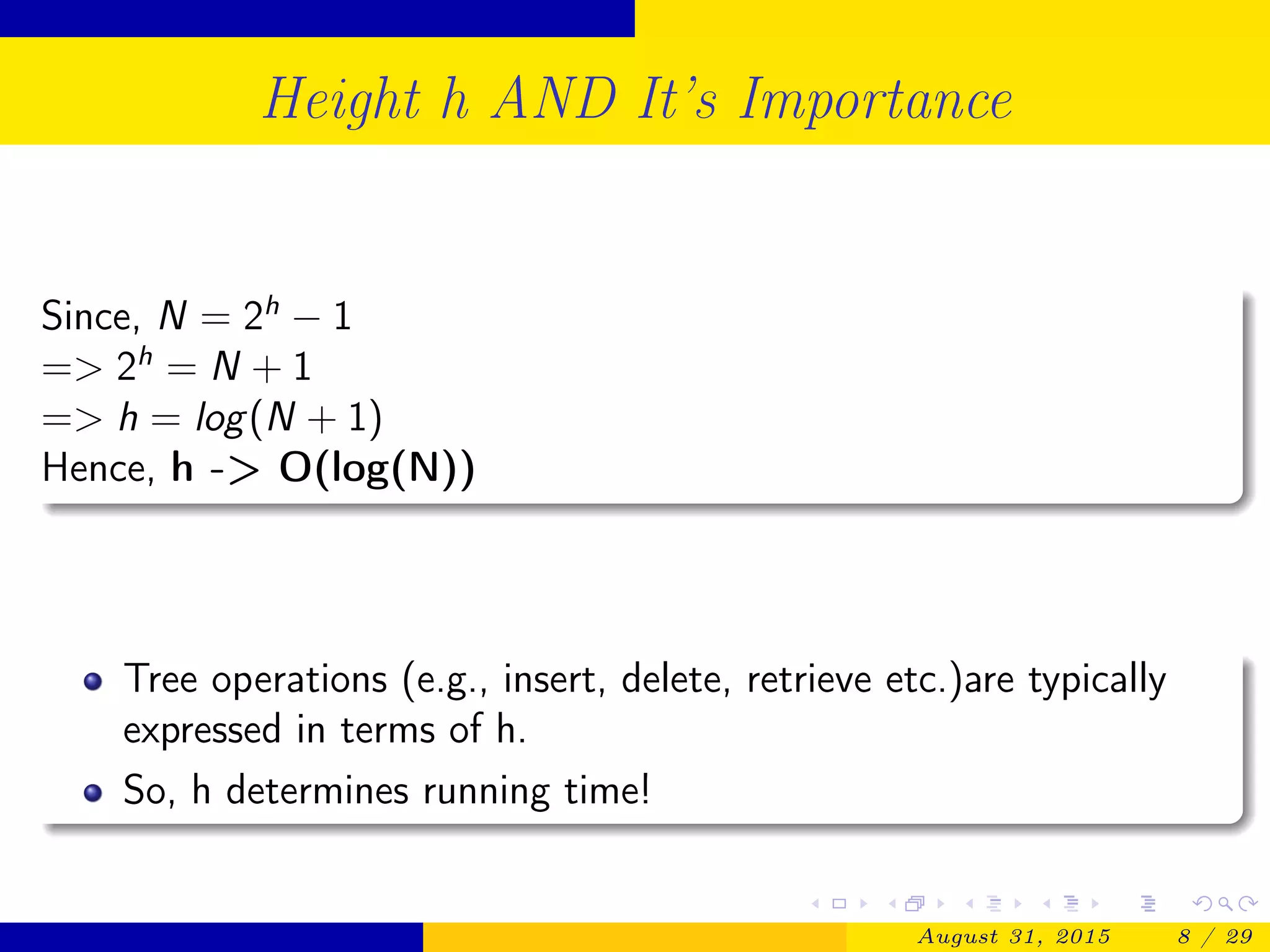 Height h AND It's Importance

Since, $N = 2^h - 1$
$=> 2^h = N + 1$
$=> h = log(N + 1)$
Hence, **h -> O(log(N))**

- Tree operations (e.g., insert, delete, retrieve etc.)are typically expressed in terms of h.
- So, h determines running time!

August 31, 2015 8 / 29